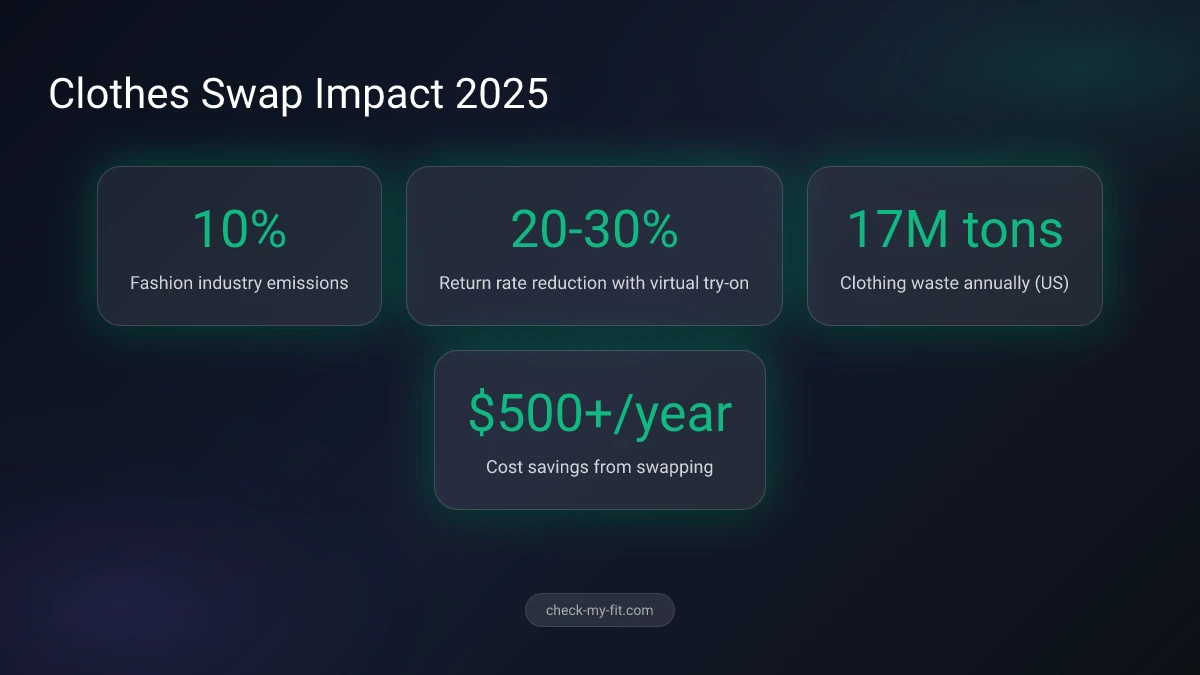 Clothes Swap Impact 2025

10%
Fashion industry emissions

20-30%
Return rate reduction with virtual try-on

17M tons
Clothing waste annually (US)

\$500+/year
Cost savings from swapping

check-my-fit.com